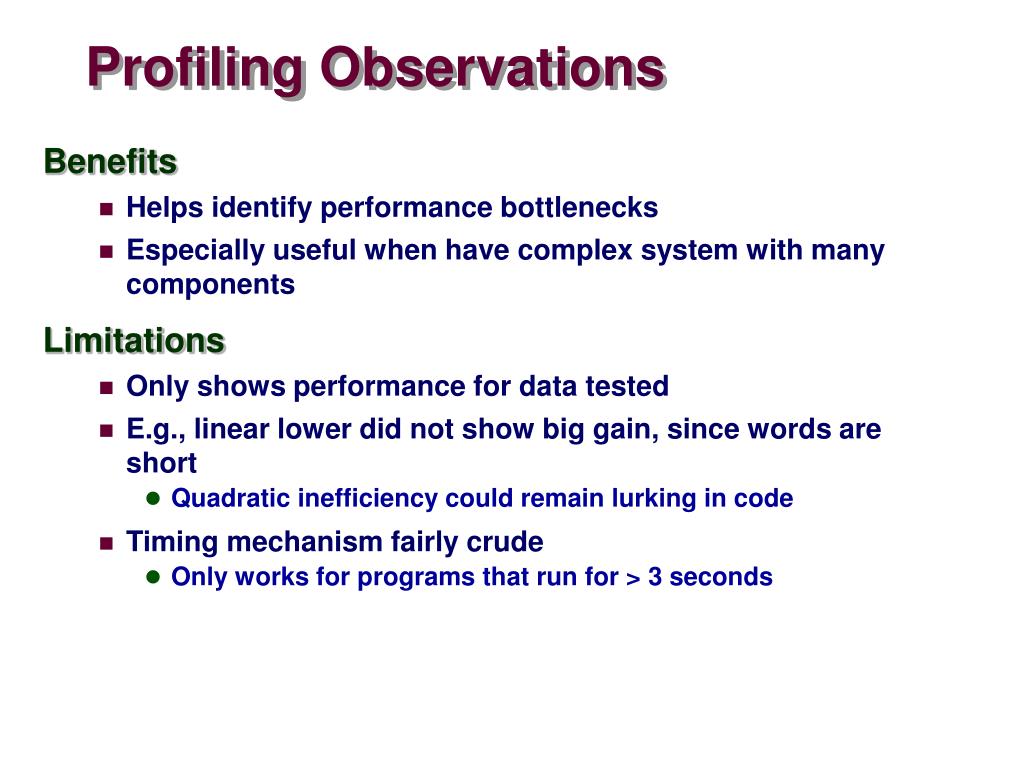 Profiling Observations

Benefits

Helps identify performance bottlenecks

Especially useful when have complex system with many components

Limitations

Only shows performance for data tested

E.g., linear lower did not show big gain, since words are short

Quadratic inefficiency could remain lurking in code

Timing mechanism fairly crude

Only works for programs that run for > 3 seconds